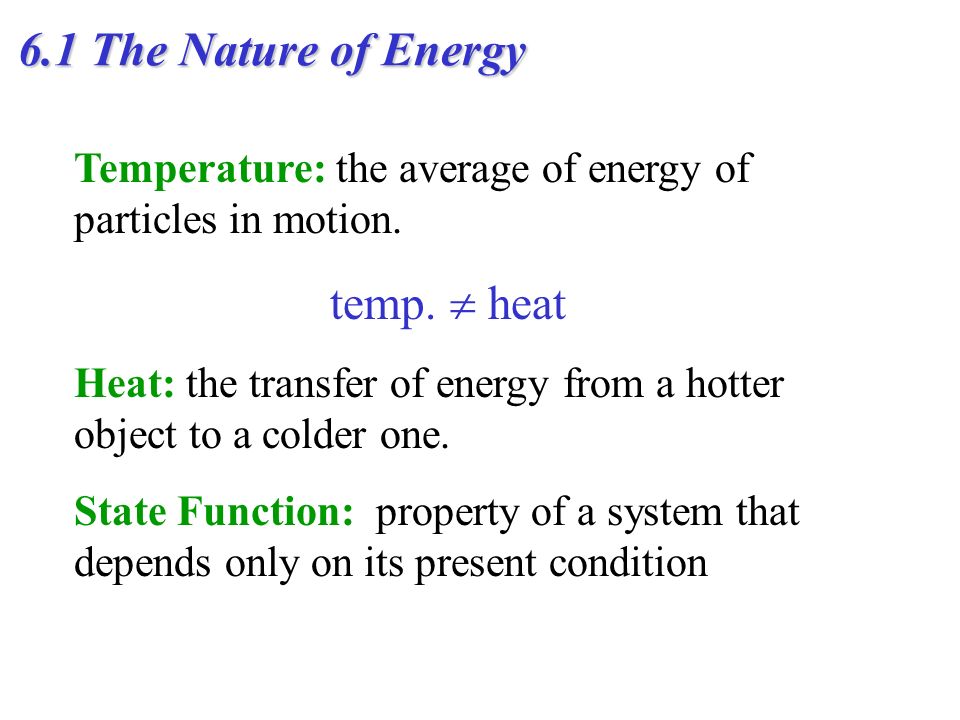 6.1 The Nature of Energy

Temperature: the average of energy of particles in motion.

temp. $\neq$ heat

Heat: the transfer of energy from a hotter object to a colder one.

State Function: property of a system that depends only on its present condition